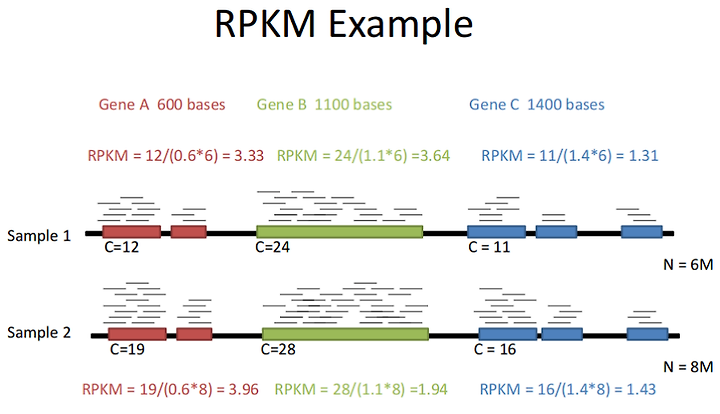 RPKM Example

Gene A 600 bases

Gene B 1100 bases

Gene C 1400 bases

RPKM = 12/(0.6*6) = 3.33

RPKM = 24/(1.1*6) =3.64

RPKM = 11/(1.4*6) = 1.31

Sample 1

C=12

C=24

C = 11

N = 6M

Sample 2

C=19

C=28

C = 16

N = 8M

RPKM = 19/(0.6*8) = 3.96

RPKM = 28/(1.1*8) =1.94

RPKM = 16/(1.4*8) = 1.43